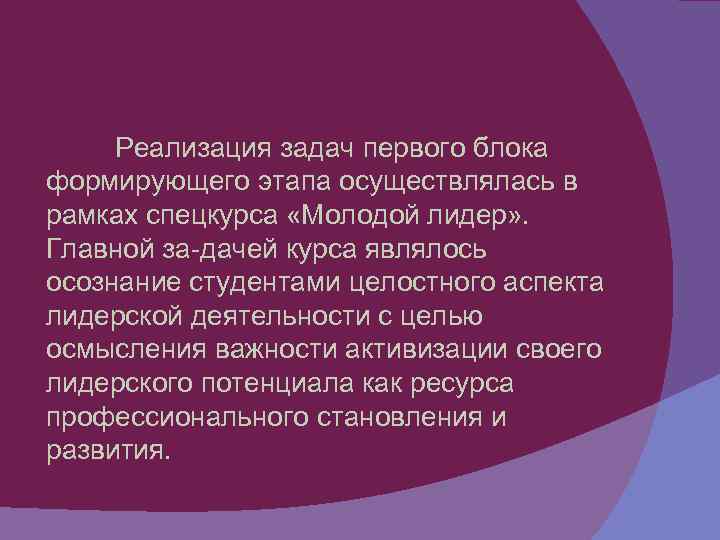 Реализация задач первого блока формирующего этапа осуществлялась в рамках спецкурса «Молодой лидер». Главной за-дачей курса являлось осознание студентами целостного аспекта лидерской деятельности с целью осмысления важности активизации своего лидерского потенциала как ресурса профессионального становления и развития.